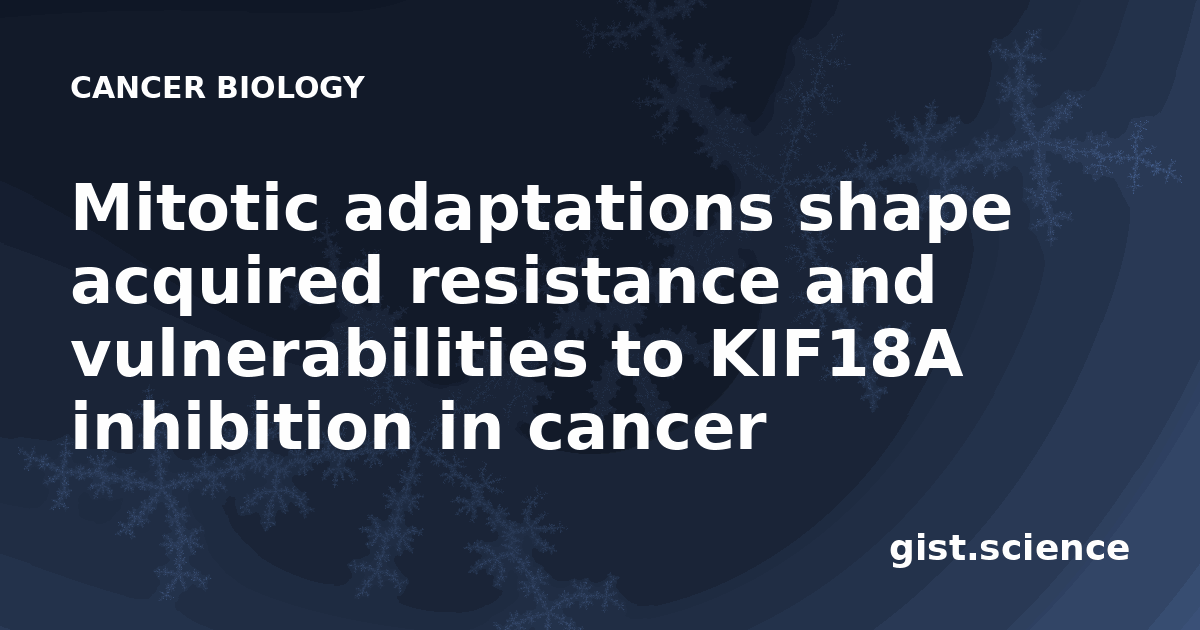 CANCER BIOLOGY

Mitotic adaptations shape acquired resistance and vulnerabilities to KIF18A inhibition in cancer

gist.science